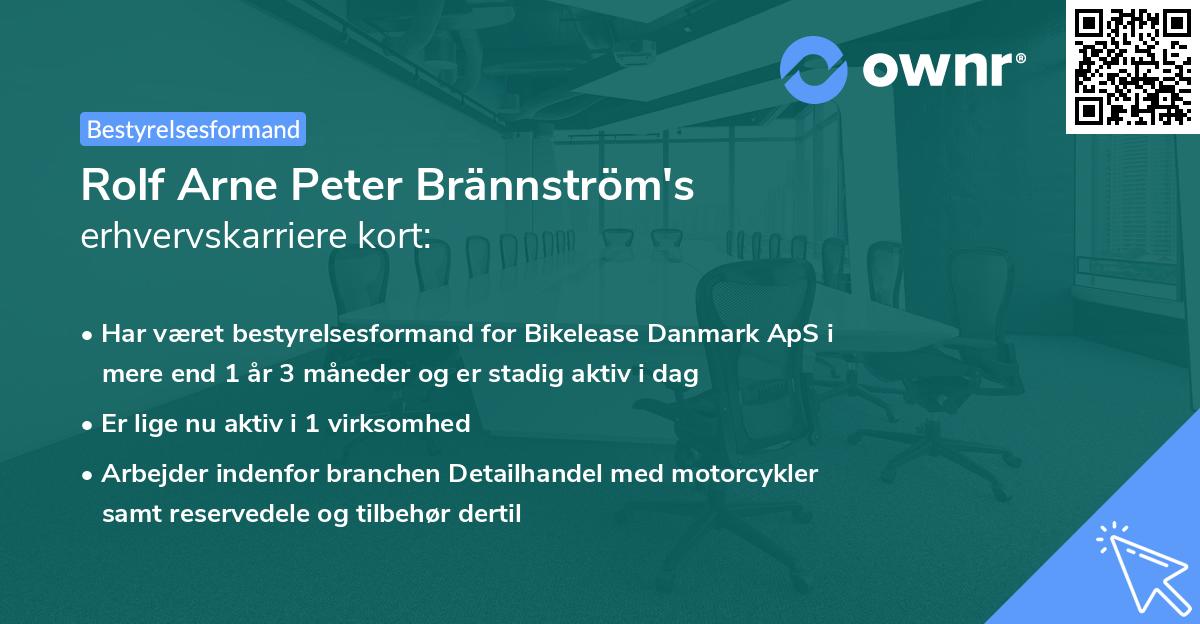 ownr®

Bestyrelsesformand

Rolf Arne Peter Brännström's erhvervskarriere kort:

• Har været bestyrelsesformand for Bikelease Danmark ApS i mere end 1 år 3 måneder og er stadig aktiv i dag

• Er lige nu aktiv i 1 virksomhed

• Arbejder indenfor branchen Detailhandel med motorcykler samt reservedele og tilbehør dertil